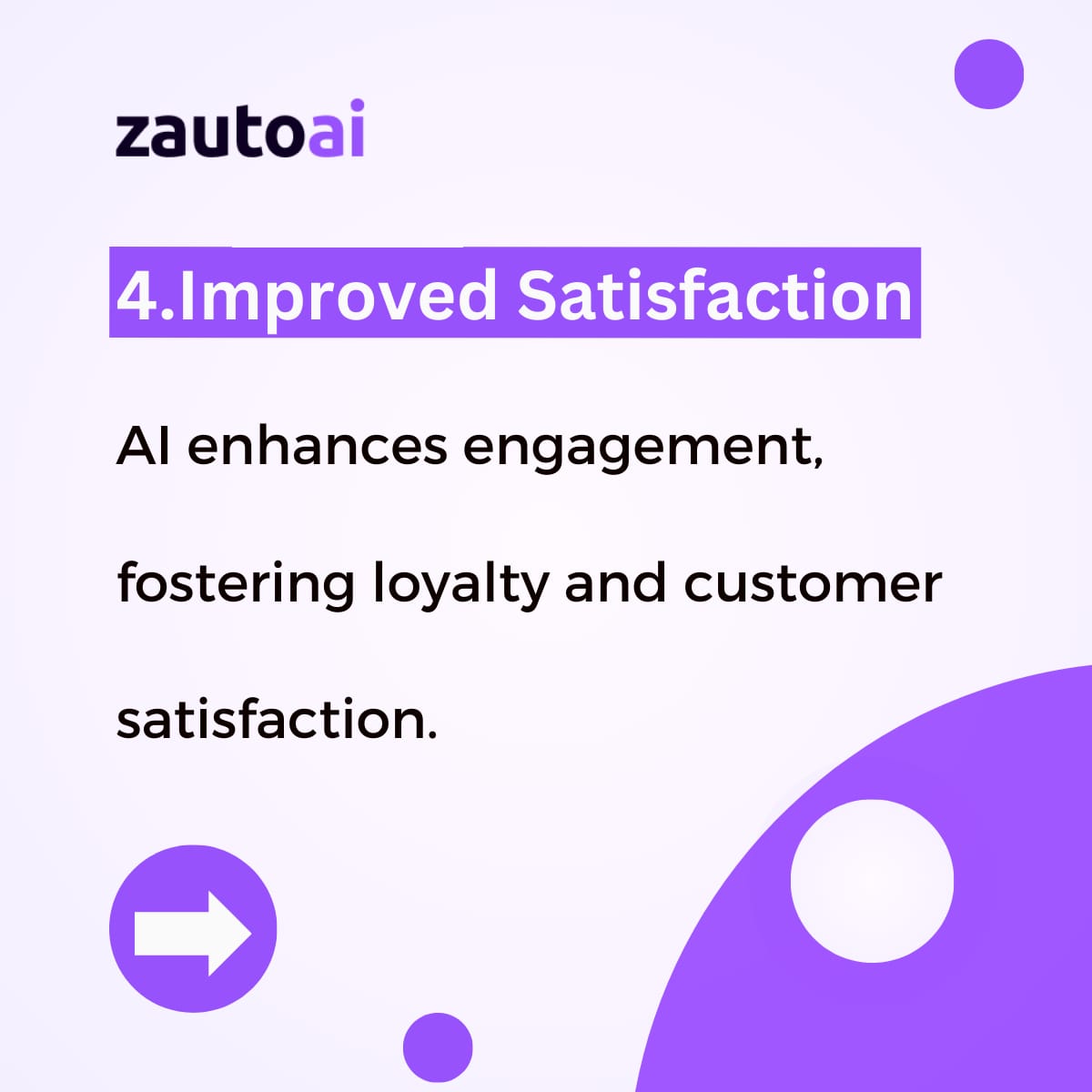 zautoai

4.Improved Satisfaction

AI enhances engagement, fostering loyalty and customer satisfaction.